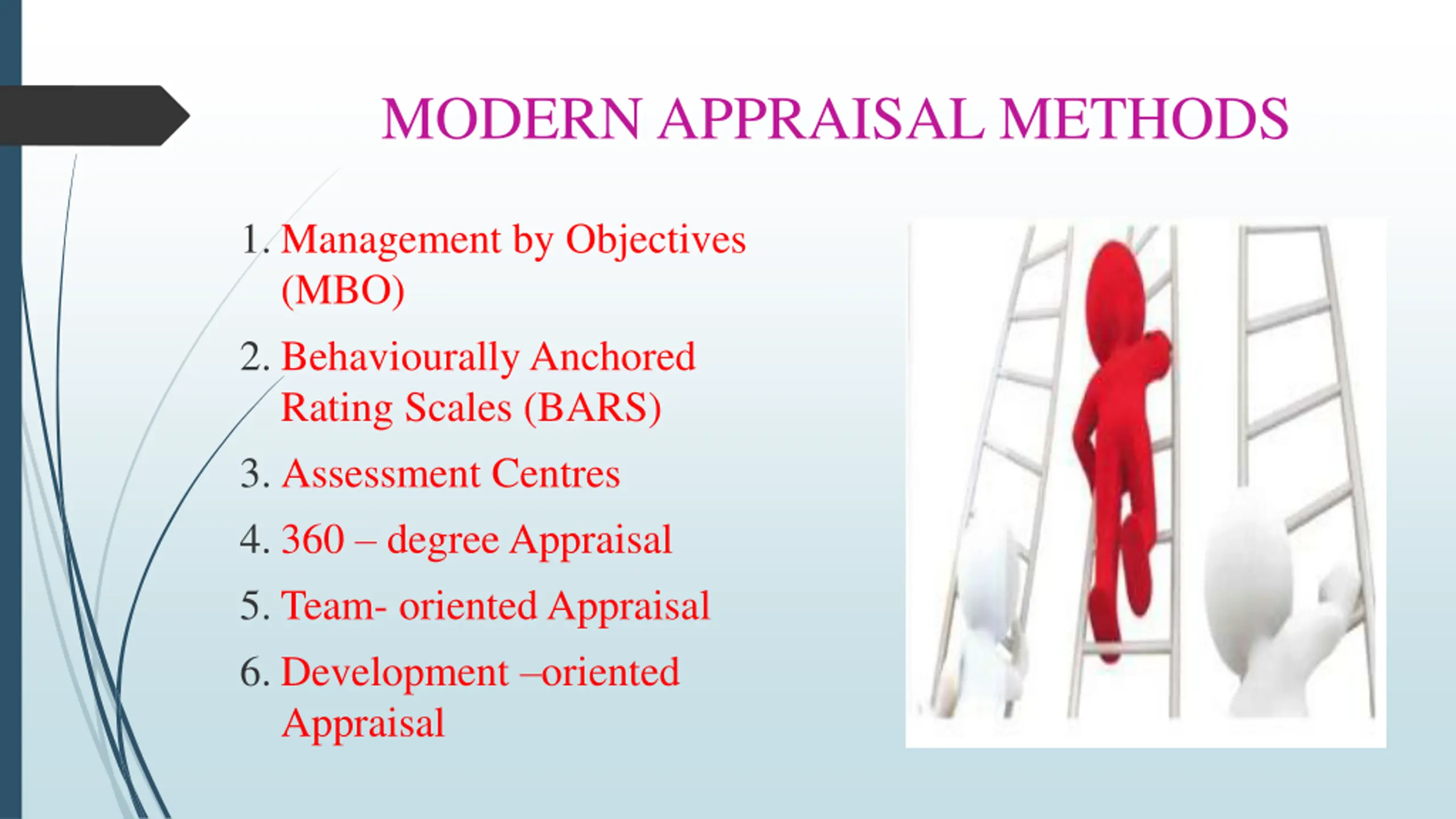 MODERN APPRAISAL METHODS

1. Management by Objectives (MBO)
2. Behaviourally Anchored Rating Scales (BARS)
3. Assessment Centres
4. 360 – degree Appraisal
5. Team- oriented Appraisal
6. Development –oriented Appraisal